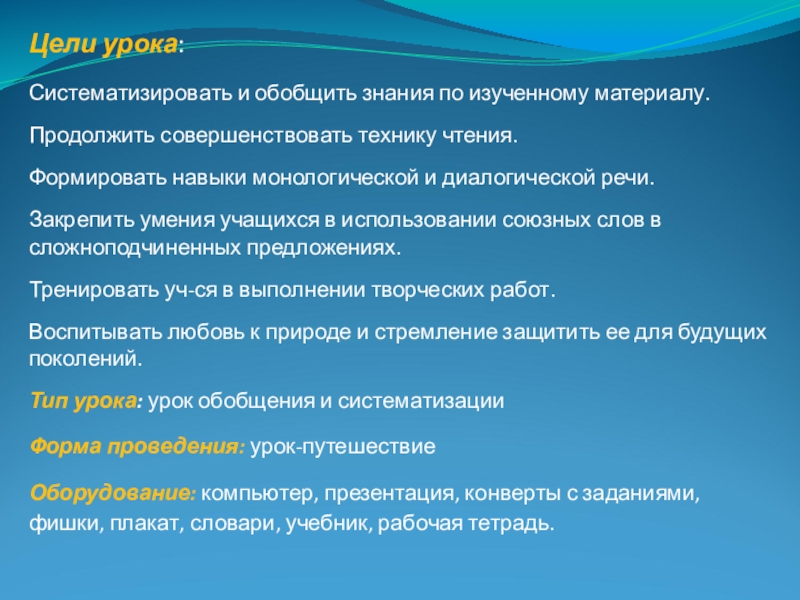 Цели урока:

Систематизировать и обобщить знания по изученному материалу.

Продолжить совершенствовать технику чтения.

Формировать навыки монологической и диалогической речи.

Закрепить умения учащихся в использовании союзных слов в сложноподчиненных предложениях.

Тренировать уч-ся в выполнении творческих работ.

Воспитывать любовь к природе и стремление защитить ее для будущих поколений.

Тип урока: урок обобщения и систематизации

Форма проведения: урок-путешествие

Оборудование: компьютер, презентация, конверты с заданиями, фишки, плакат, словари, учебник, рабочая тетрадь.